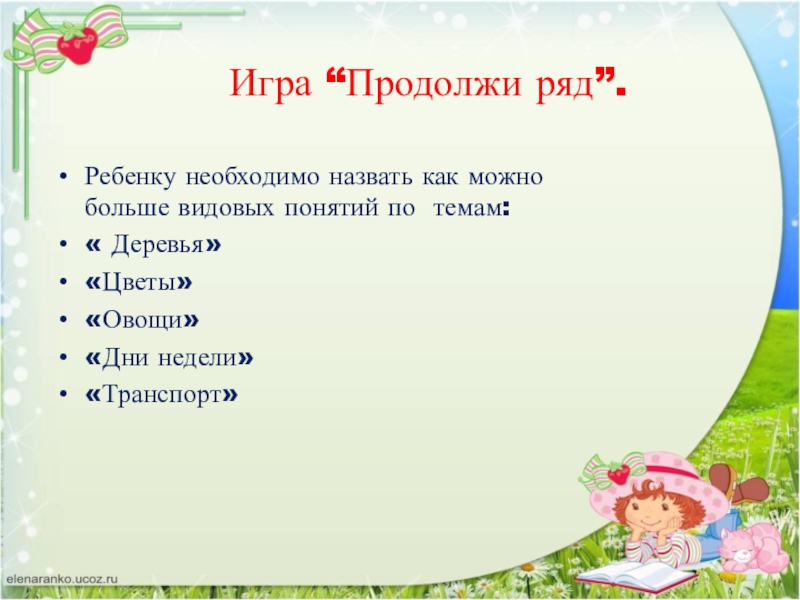 Игра “Продолжи ряд”.

• Ребенку необходимо назвать как можно больше видовых понятий по темам:
• « Деревья»
• «Цветы»
• «Овощи»
• «Дни недели»
• «Транспорт»

elenaranko.ucoz.ru